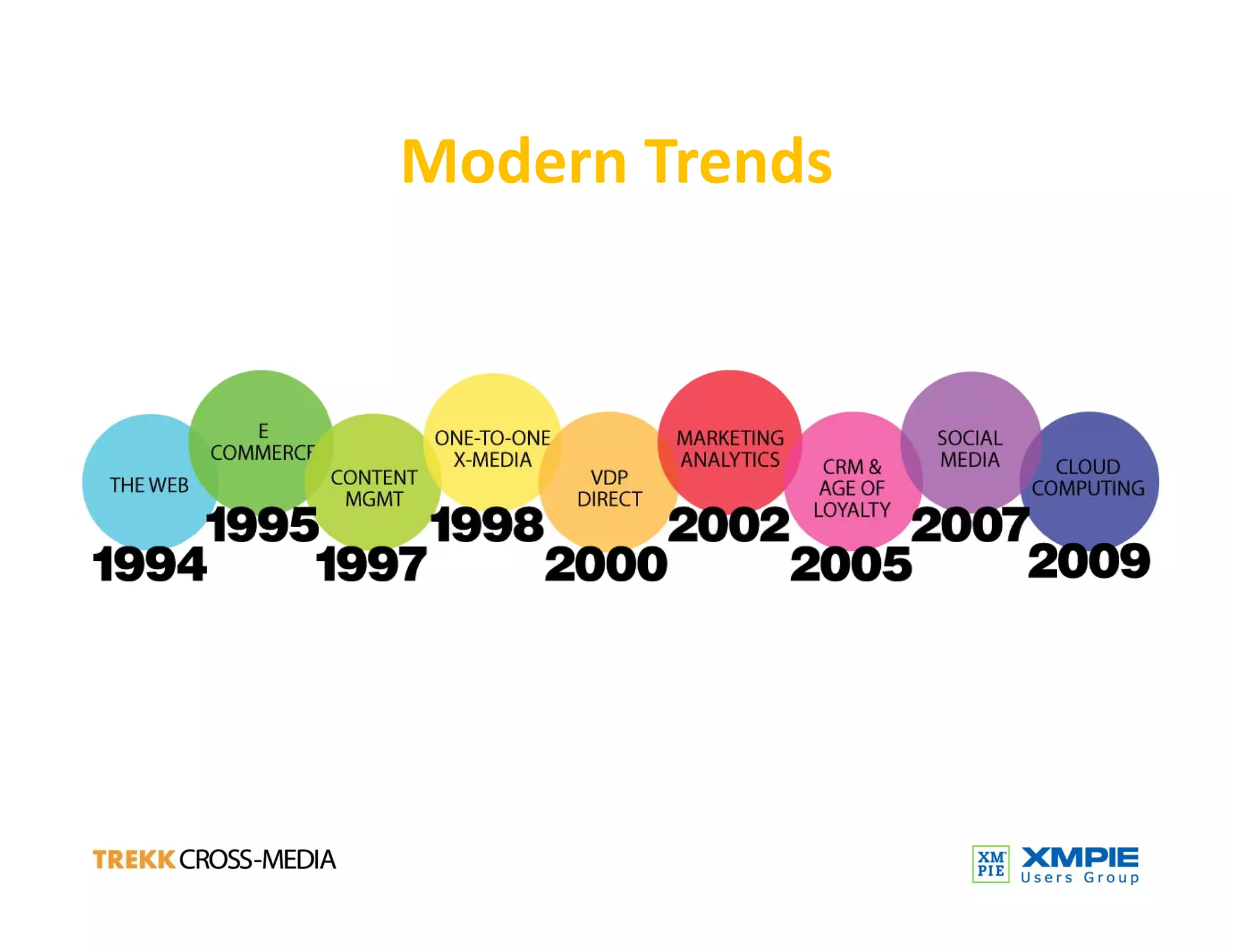 Modern Trends

THE WEB
1994

E COMMERCE
1995

CONTENT MGMT
1997

ONE-TO-ONE X-MEDIA
1998

VDP DIRECT
2000

MARKETING ANALYTICS
2002

CRM & AGE OF LOYALTY
2005

SOCIAL MEDIA
2007

CLOUD COMPUTING
2009

TREKK CROSS-MEDIA

XM PIE XMPIE Users Group